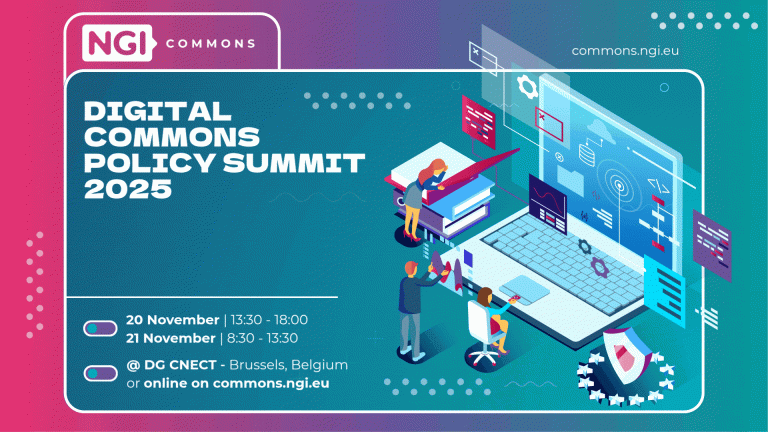 NGI COMMONS

commons.ngi.eu

DIGITAL COMMONS POLICY SUMMIT 2025

20 November | 13:30 - 18:00
21 November | 8:30 - 13:30

@ DG CNECT - Brussels, Belgium
or online on commons.ngi.eu